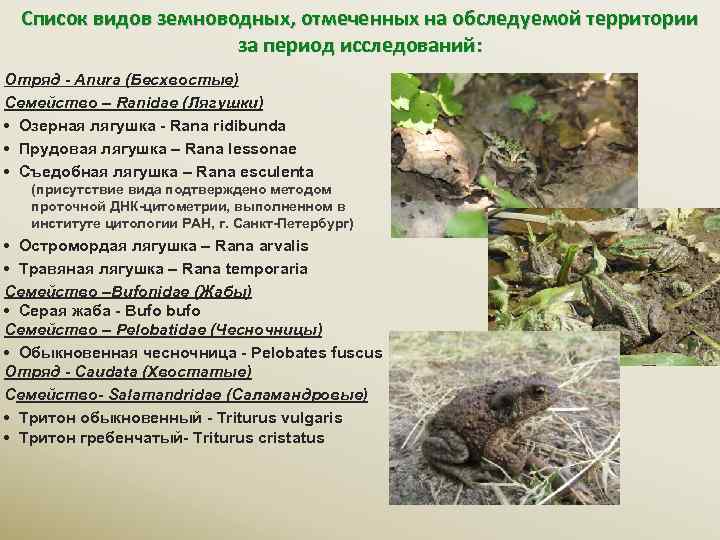 Список видов земноводных, отмеченных на обследуемой территории за период исследований:

Отряд - Anura (Бесхвостые)

Семейство – Ranidae (Лягушки)

• Озерная лягушка - Rana ridibunda
• Прудовая лягушка – Rana lessonae
• Съедобная лягушка – Rana esculenta (присутствие вида подтверждено методом проточной ДНК-цитометрии, выполненном в институте цитологии РАН, г. Санкт-Петербург)
• Остромордая лягушка – Rana arvalis
• Травяная лягушка – Rana temporaria

Семейство –Bufonidae (Жабы)

• Серая жаба - Bufo bufo

Семейство – Pelobatidae (Чесночницы)

• Обыкновенная чесночница - Pelobates fuscus

Отряд - Caudata (Хвостатые)

Семейство- Salamandridae (Саламандровые)

• Тритон обыкновенный - Triturus vulgaris
• Тритон гребенчатый- Triturus cristatus